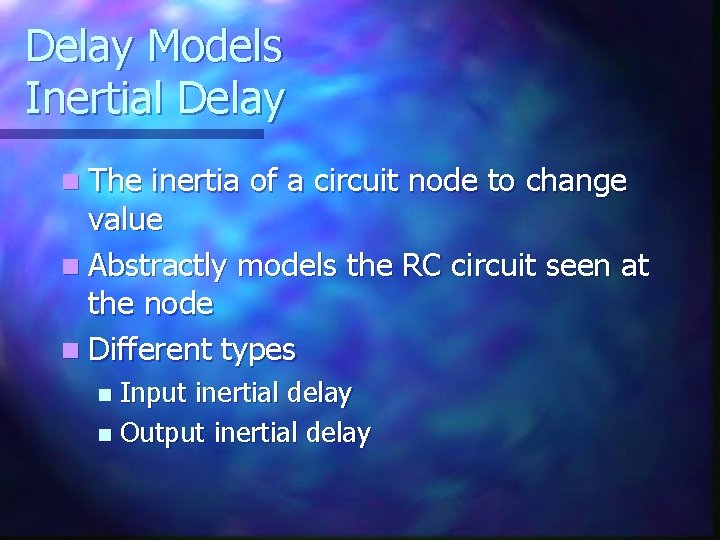 Delay Models
Inertial Delay

- The inertia of a circuit node to change value
- Abstractly models the RC circuit seen at the node
- Different types
  - Input inertial delay
  - Output inertial delay